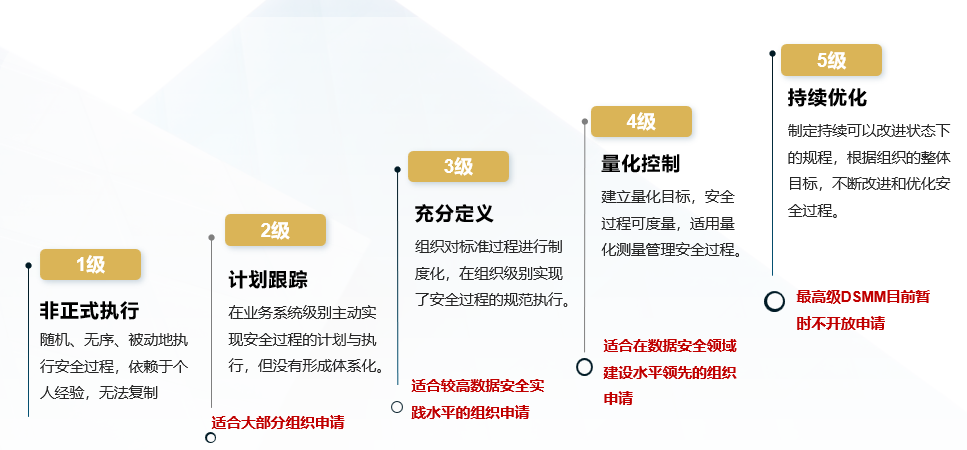 1级

非正式执行

随机、无序、被动地执行安全过程，依赖于个人经验，无法复制

2级

计划跟踪

在业务系统级别主动实现安全过程的计划与执行，但没有形成体系化。

适合大部分组织申请

3级

充分定义

组织对标准过程进行制度化，在组织级别实现了安全过程的规范执行。

适合较高数据安全实践水平的组织申请

4级

量化控制

建立量化目标，安全过程可度量，适用量化测量管理安全过程。

适合在数据安全领域建设水平领先的组织申请

5级

持续优化

制定持续可以改进状态下的规程，根据组织的整体目标，不断改进和优化安全过程。

最高级DSMM目前暂时不开放申请